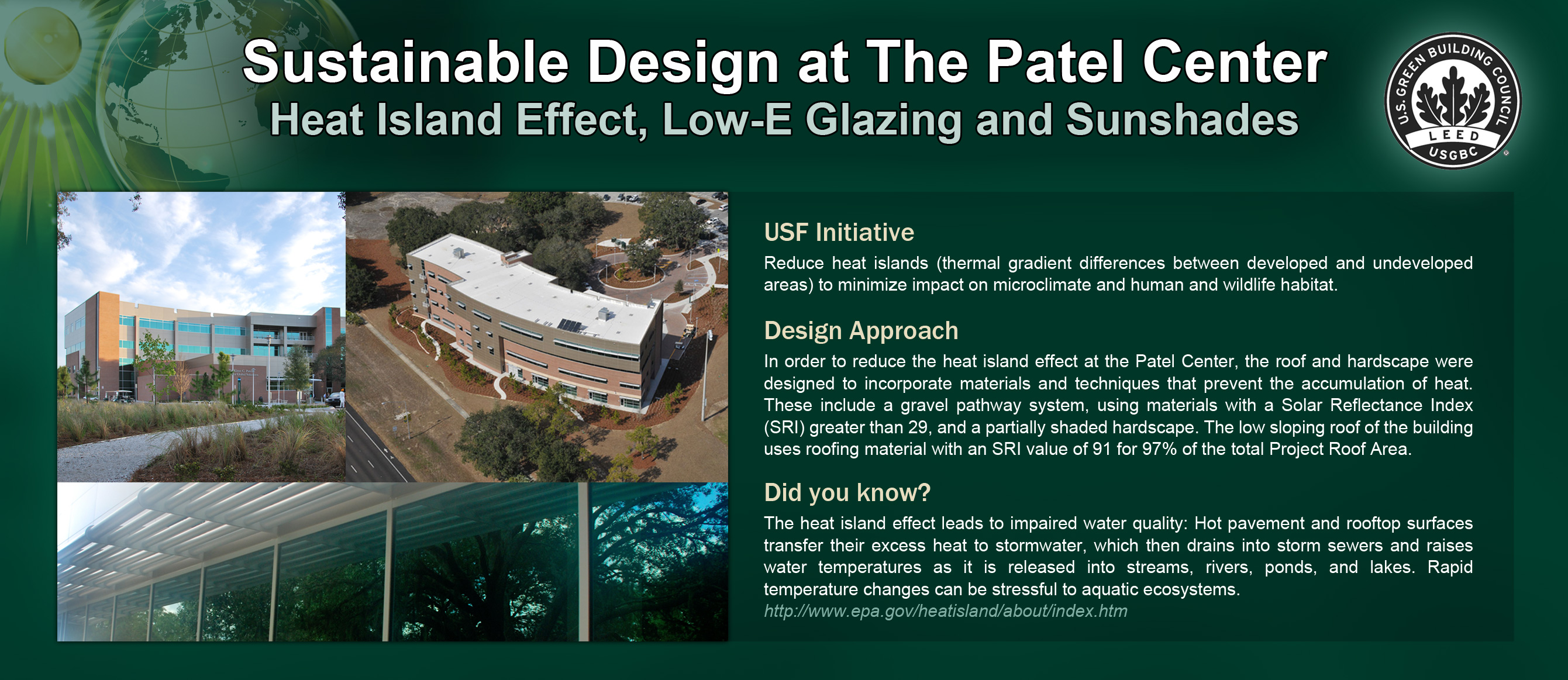 Sustainable Design at The Patel Center
Heat Island Effect, Low-E Glazing and Sunshades

U.S. GREEN BUILDING COUNCIL
LEED
USGBC

USF Initiative

Reduce heat islands (thermal gradient differences between developed and undeveloped areas) to minimize impact on microclimate and human and wildlife habitat.

Design Approach

In order to reduce the heat island effect at the Patel Center, the roof and hardscape were designed to incorporate materials and techniques that prevent the accumulation of heat. These include a gravel pathway system, using materials with a Solar Reflectance Index (SRI) greater than 29, and a partially shaded hardscape. The low sloping roof of the building uses roofing material with an SRI value of 91 for 97% of the total Project Roof Area.

Did you know?

The heat island effect leads to impaired water quality: Hot pavement and rooftop surfaces transfer their excess heat to stormwater, which then drains into storm sewers and raises water temperatures as it is released into streams, rivers, ponds, and lakes. Rapid temperature changes can be stressful to aquatic ecosystems.
http://www.epa.gov/heatisland/about/index.htm